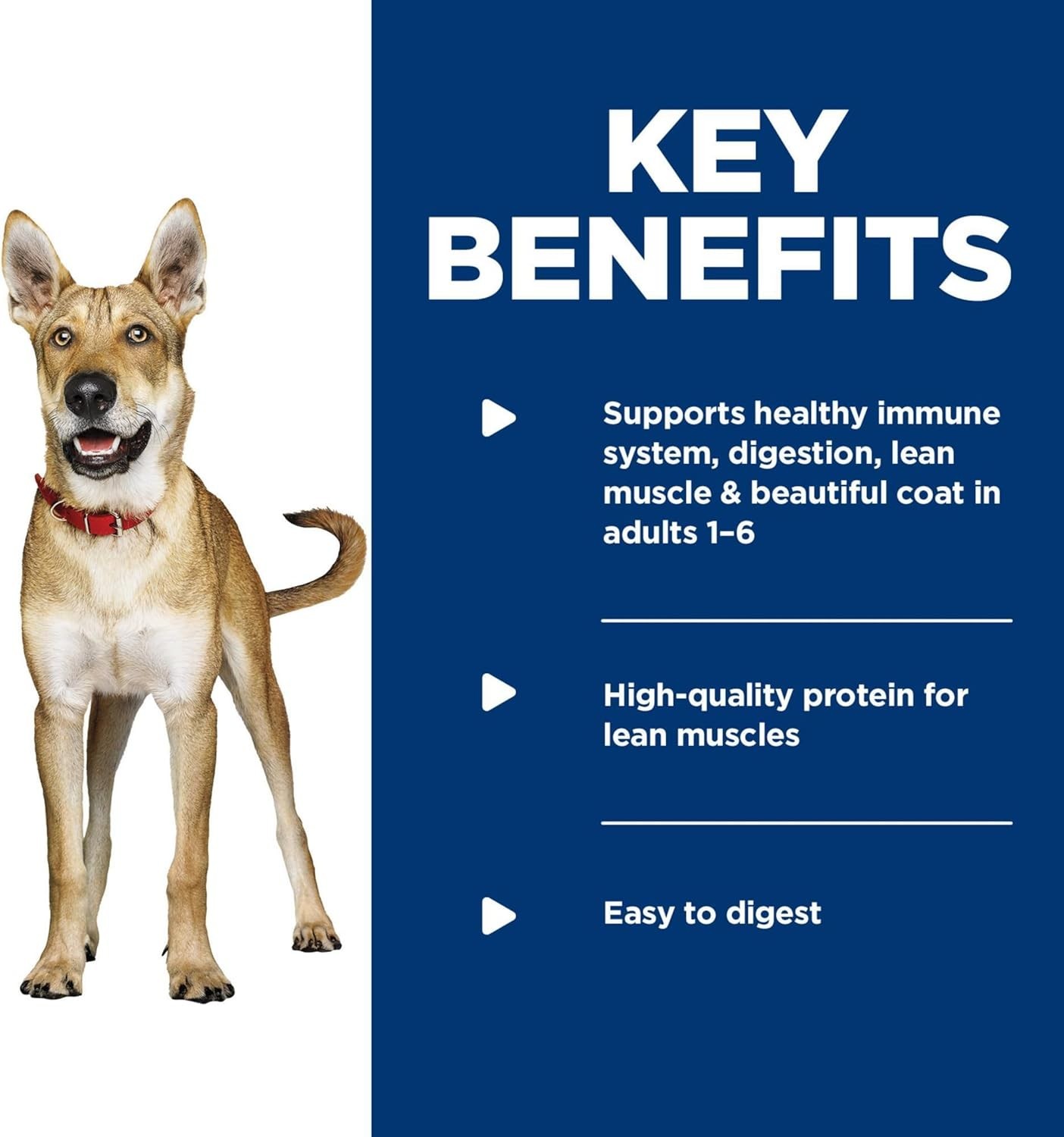 KEY
BENEFITS

▶ Supports healthy immune system, digestion, lean muscle & beautiful coat in adults 1–6

▶ High-quality protein for lean muscles

▶ Easy to digest